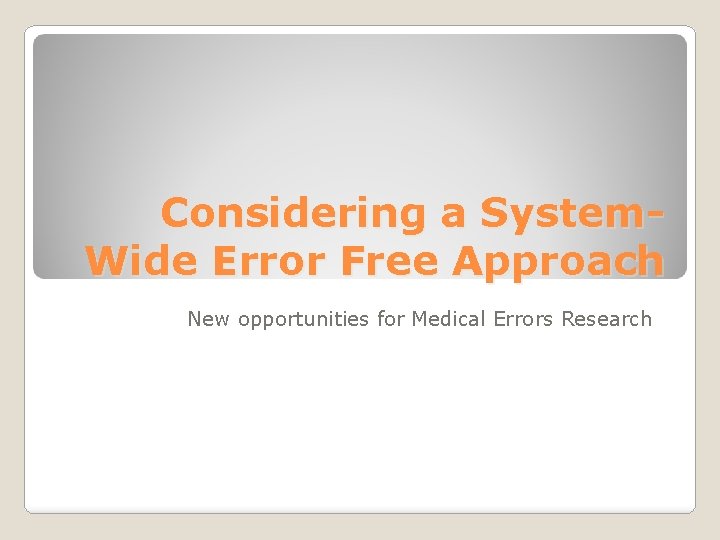 Considering a System-Wide Error Free Approach

New opportunities for Medical Errors Research